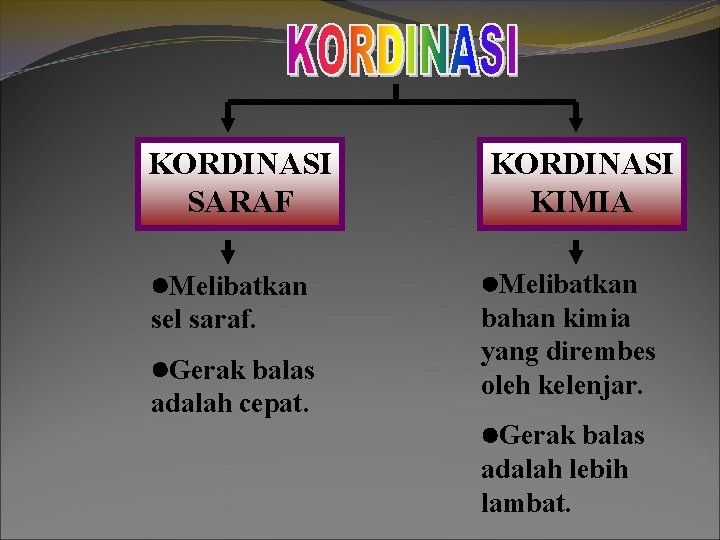 KORDINASI

KORDINASI SARAF

●Melibatkan sel saraf.

●Gerak balas adalah cepat.

KORDINASI KIMIA

●Melibatkan bahan kimia yang dirembes oleh kelenjar.

●Gerak balas adalah lebih lambat.